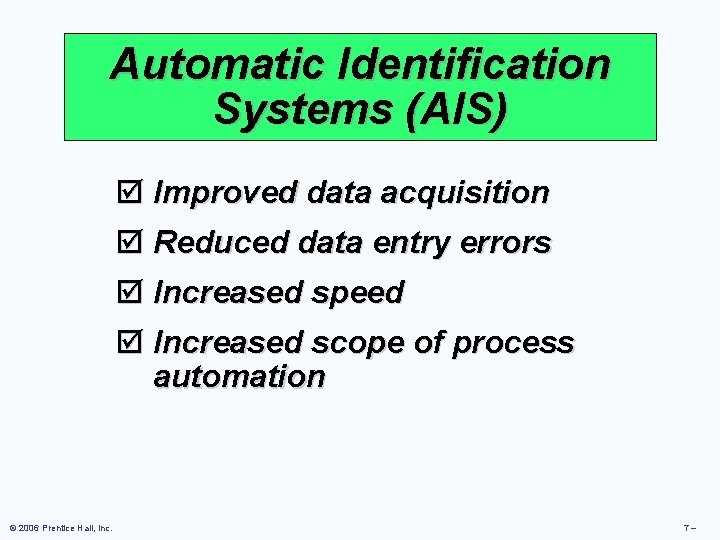 Automatic Identification Systems (AIS)

☑ Improved data acquisition
☑ Reduced data entry errors
☑ Increased speed
☑ Increased scope of process automation

© 2006 Prentice Hall, Inc.

7 –